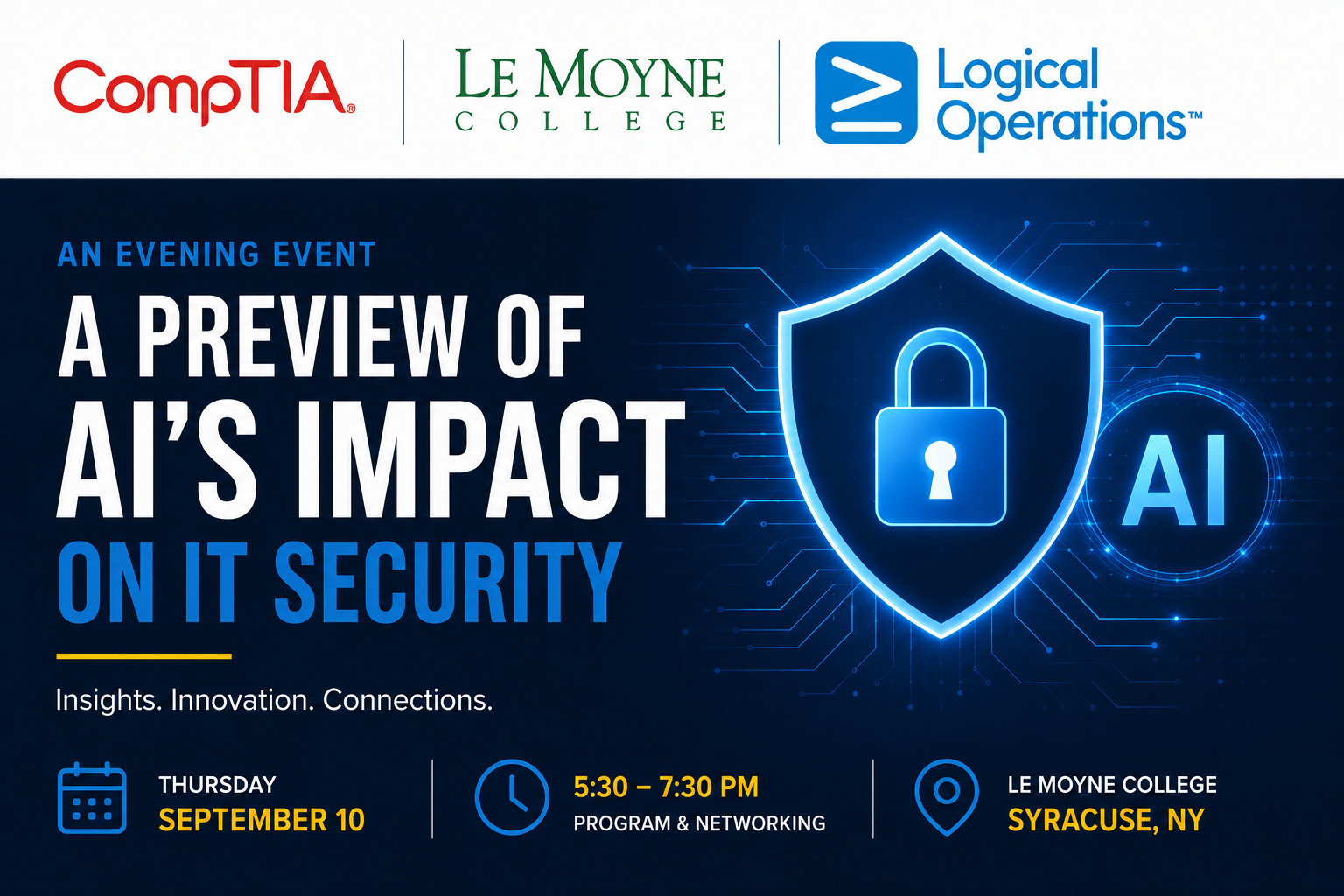 CompTIA®

LE MOYNE
COLLEGE

Logical Operations™

AN EVENING EVENT

A PREVIEW OF AI'S IMPACT ON IT SECURITY

AI

Insights. Innovation. Connections.

THURSDAY
SEPTEMBER 10

5:30 – 7:30 PM
PROGRAM & NETWORKING

LE MOYNE COLLEGE
SYRACUSE, NY